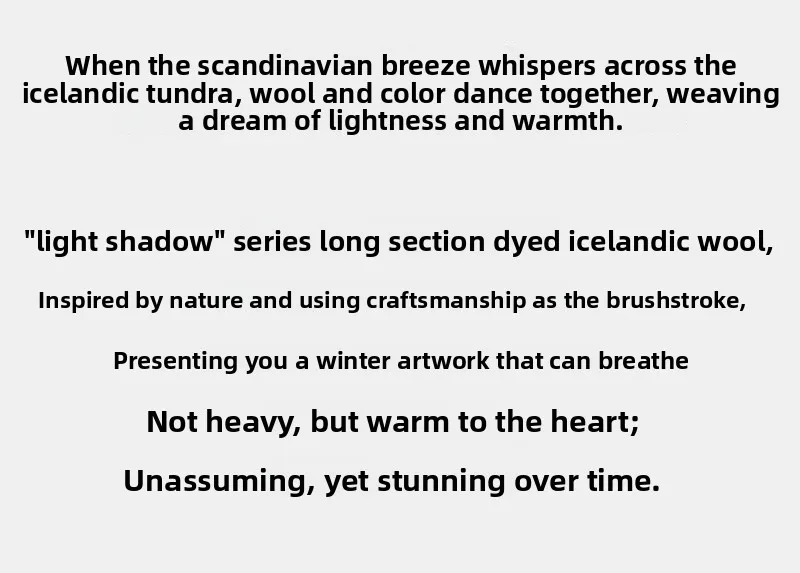 When the scandinavian breeze whispers across the icelandic tundra, wool and color dance together, weaving a dream of lightness and warmth.

"light shadow" series long section dyed icelandic wool,

Inspired by nature and using craftsmanship as the brushstroke,

Presenting you a winter artwork that can breathe

Not heavy, but warm to the heart;

Unassuming, yet stunning over time.